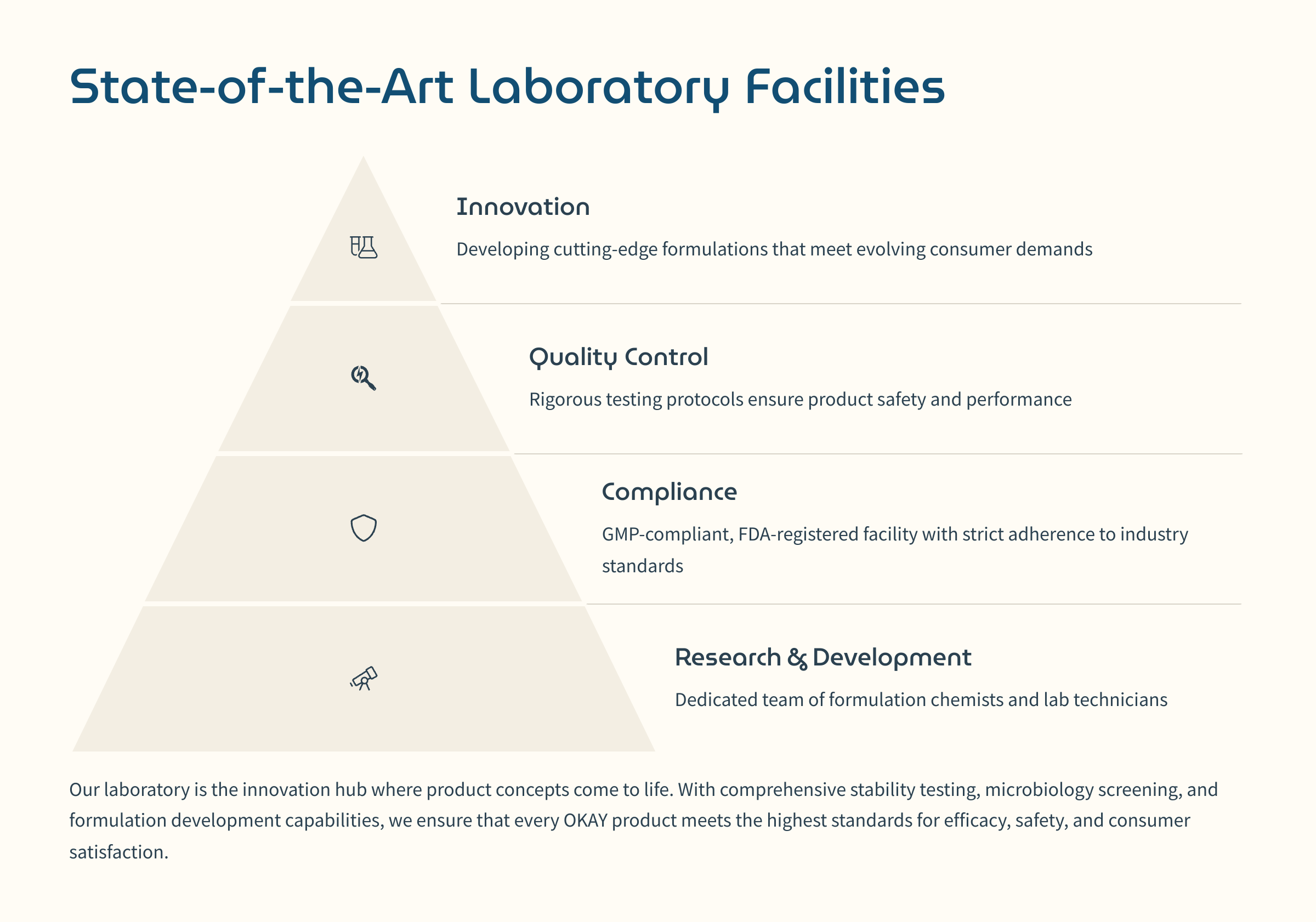 State-of-the-Art Laboratory Facilities

Innovation

Developing cutting-edge formulations that meet evolving consumer demands

Quality Control

Rigorous testing protocols ensure product safety and performance

Compliance

GMP-compliant, FDA-registered facility with strict adherence to industry standards

Research & Development

Dedicated team of formulation chemists and lab technicians

Our laboratory is the innovation hub where product concepts come to life. With comprehensive stability testing, microbiology screening, and formulation development capabilities, we ensure that every OKAY product meets the highest standards for efficacy, safety, and consumer satisfaction.